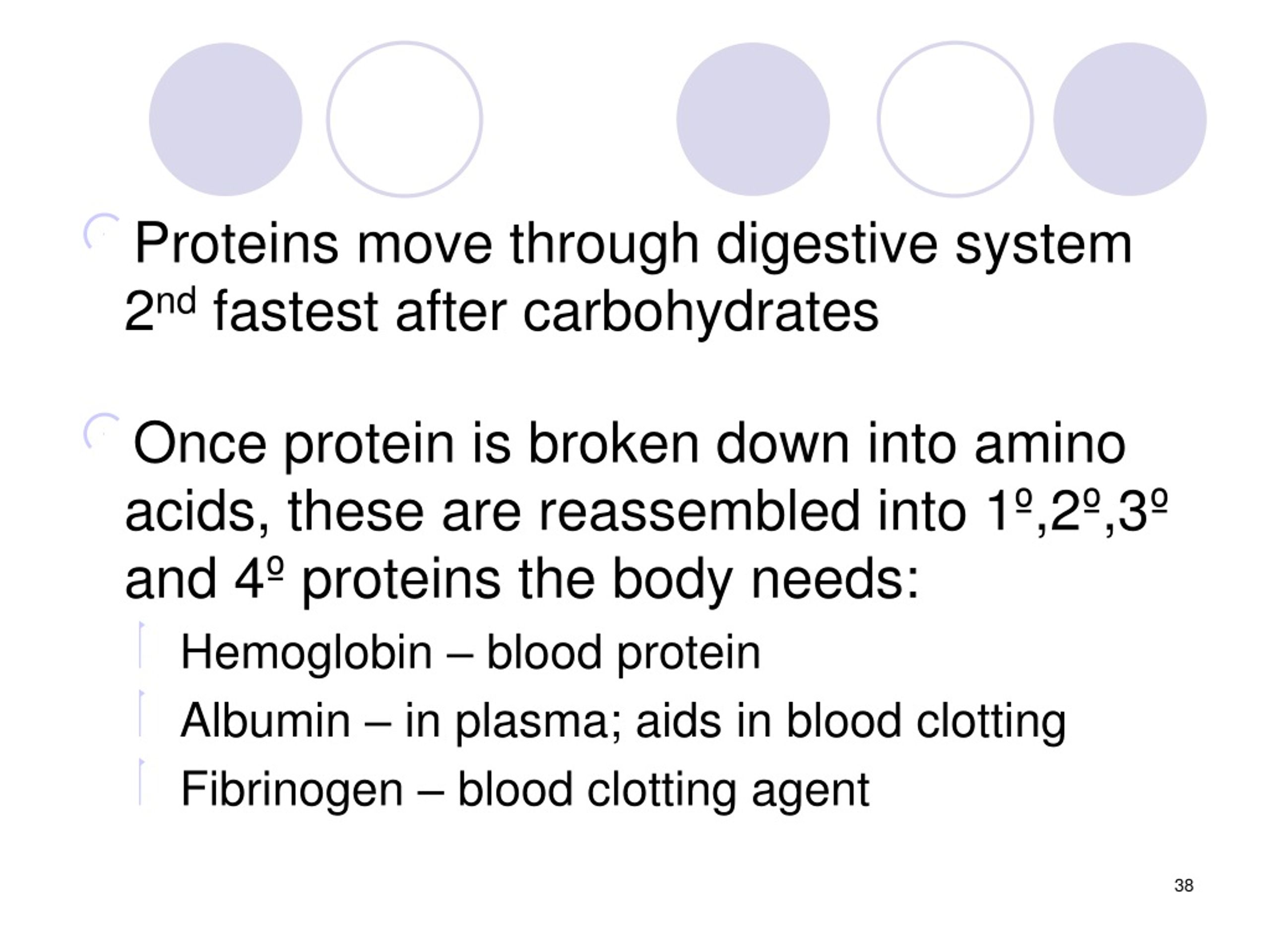 Proteins move through digestive system 2nd fastest after carbohydrates

Once protein is broken down into amino acids, these are reassembled into 1º,2º,3º and 4º proteins the body needs:

Hemoglobin – blood protein

Albumin – in plasma; aids in blood clotting

Fibrinogen – blood clotting agent

38